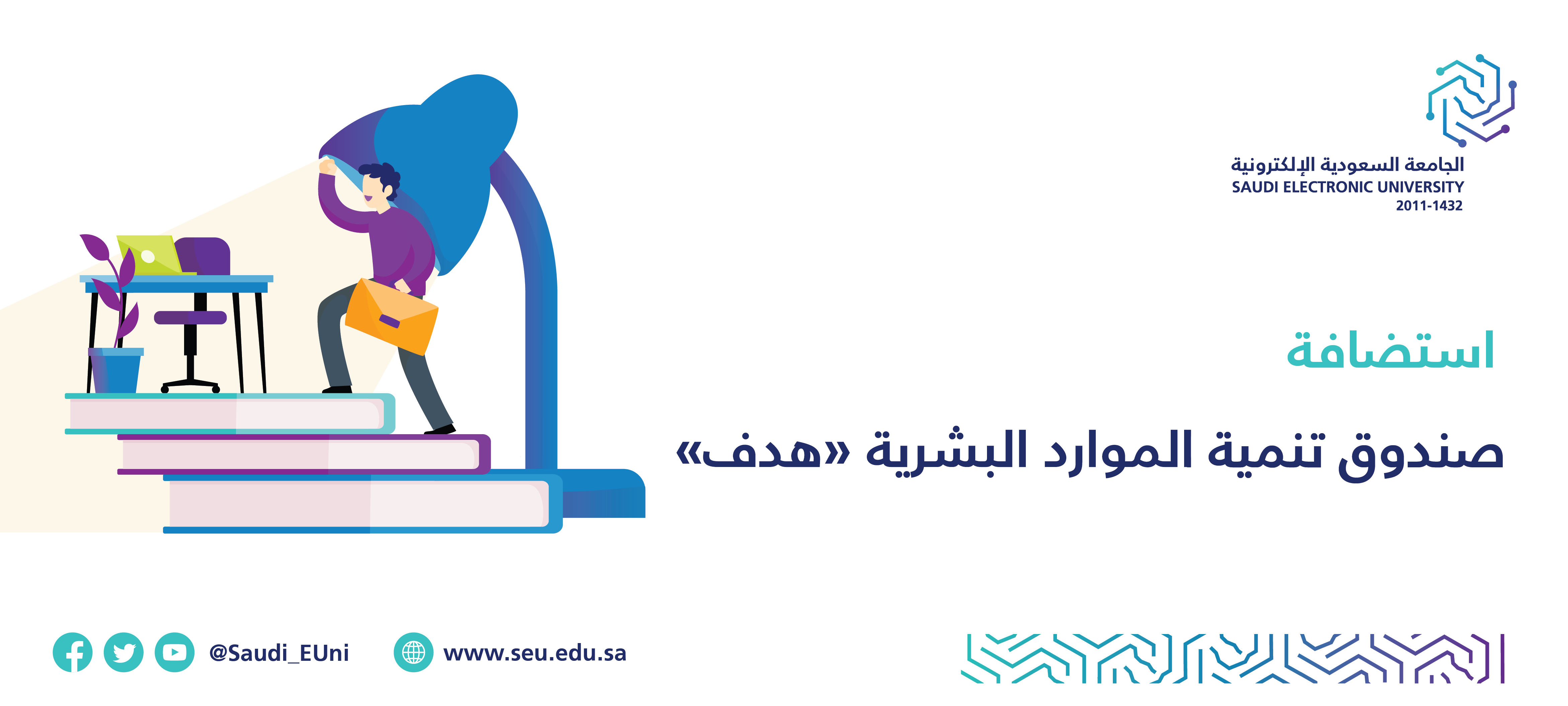 الجامعة السعودية الإلكترونية
SAUDI ELECTRONIC UNIVERSITY
2011-1432

استضافة

صندوق تنمية الموارد البشرية «هدف»

@Saudi_EUni

www.seu.edu.sa